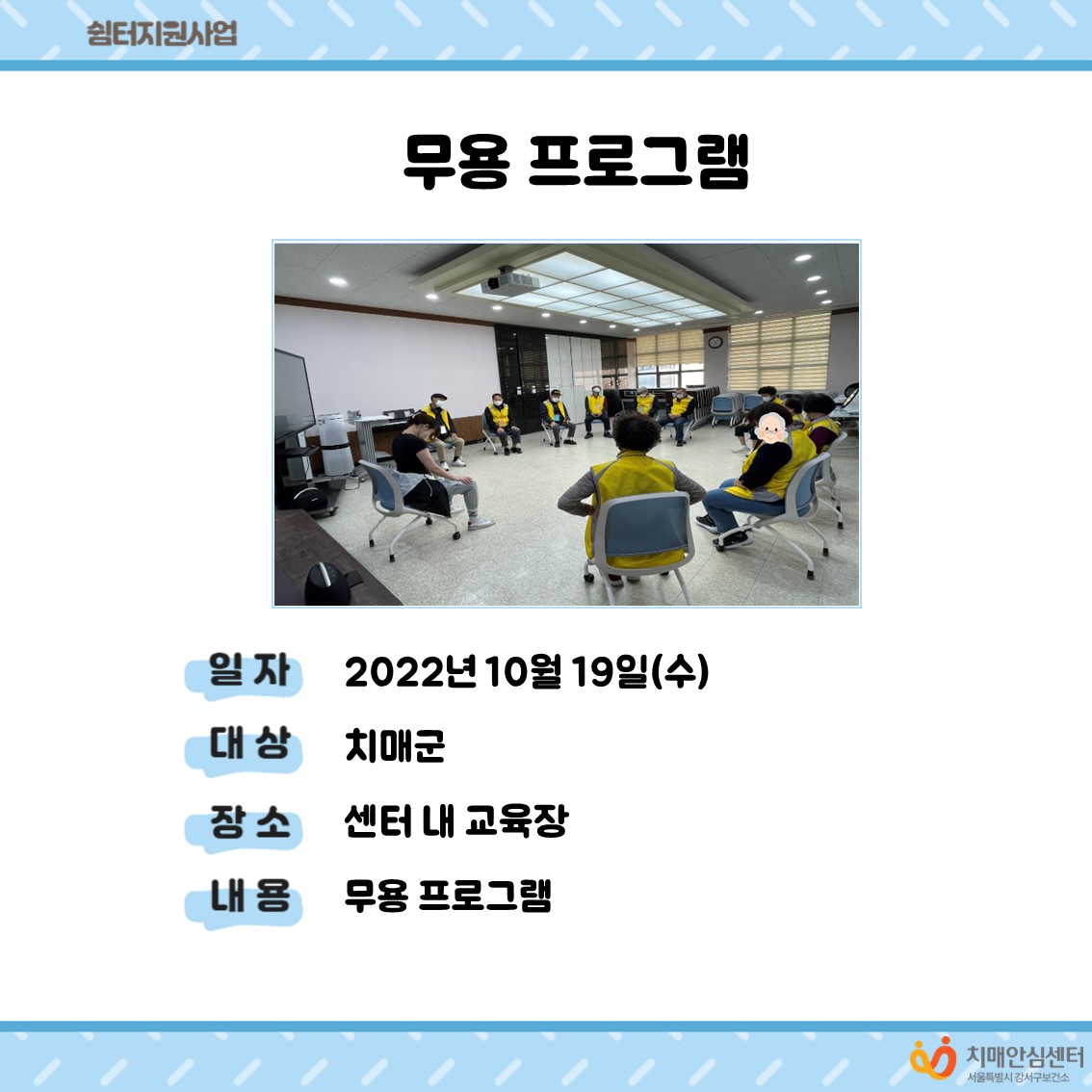 쉼터지원사업

무용 프로그램

일 자 2022년 10월 19일(수)

대 상 치매군

장 소 센터 내 교육장

내 용 무용 프로그램

치매안심센터
서울특별시 강서구보건소